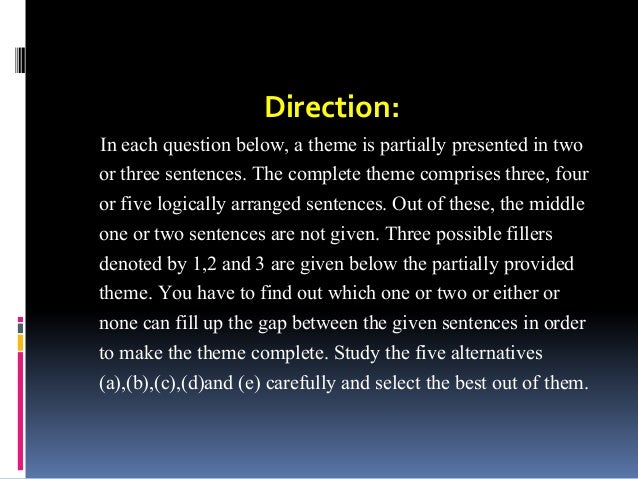 Direction:

In each question below, a theme is partially presented in two or three sentences. The complete theme comprises three, four or five logically arranged sentences. Out of these, the middle one or two sentences are not given. Three possible fillers denoted by 1,2 and 3 are given below the partially provided theme. You have to find out which one or two or either or none can fill up the gap between the given sentences in order to make the theme complete. Study the five alternatives (a),(b),(c),(d)and (e) carefully and select the best out of them.